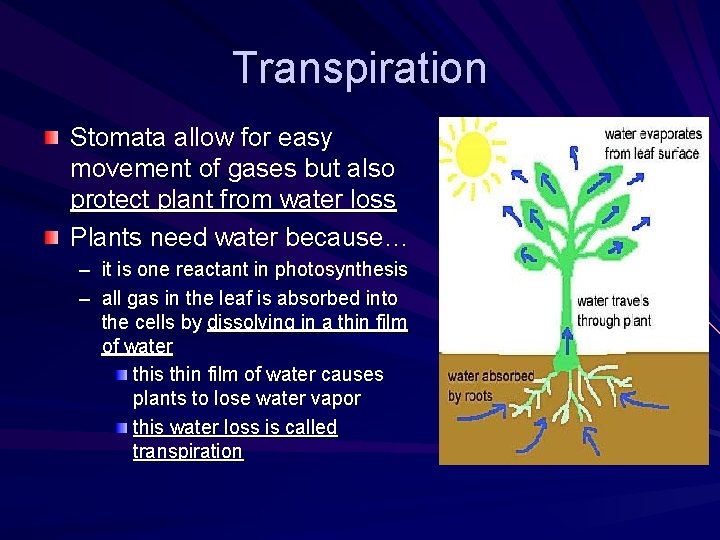 Transpiration

Stomata allow for easy movement of gases but also protect plant from water loss

Plants need water because…

– it is one reactant in photosynthesis

– all gas in the leaf is absorbed into the cells by dissolving in a thin film of water

this thin film of water causes plants to lose water vapor

this water loss is called transpiration

water evaporates from leaf surface

water travels through plant

water absorbed by roots